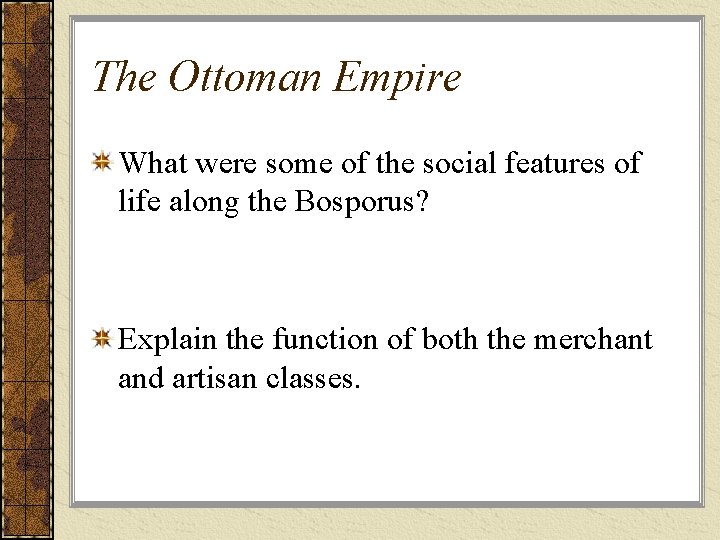 The Ottoman Empire

What were some of the social features of life along the Bosporus?

Explain the function of both the merchant and artisan classes.